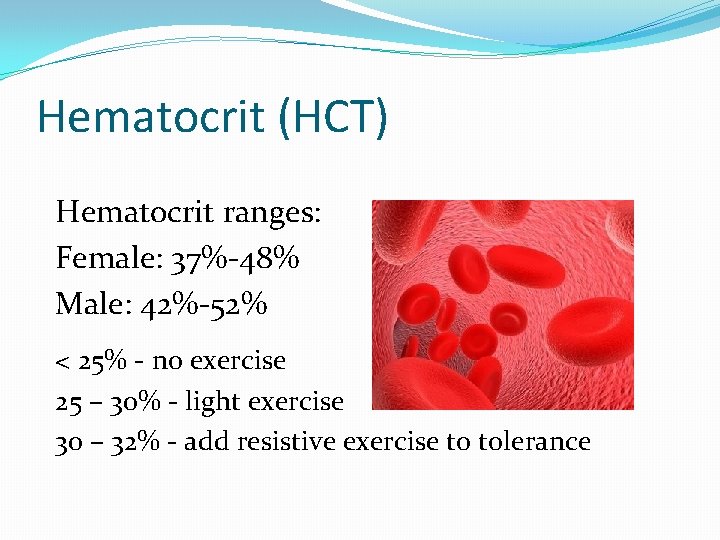 Hematocrit (HCT)

Hematocrit ranges:
Female: 37%-48%
Male: 42%-52%

< 25% - no exercise
25 – 30% - light exercise
30 – 32% - add resistive exercise to tolerance